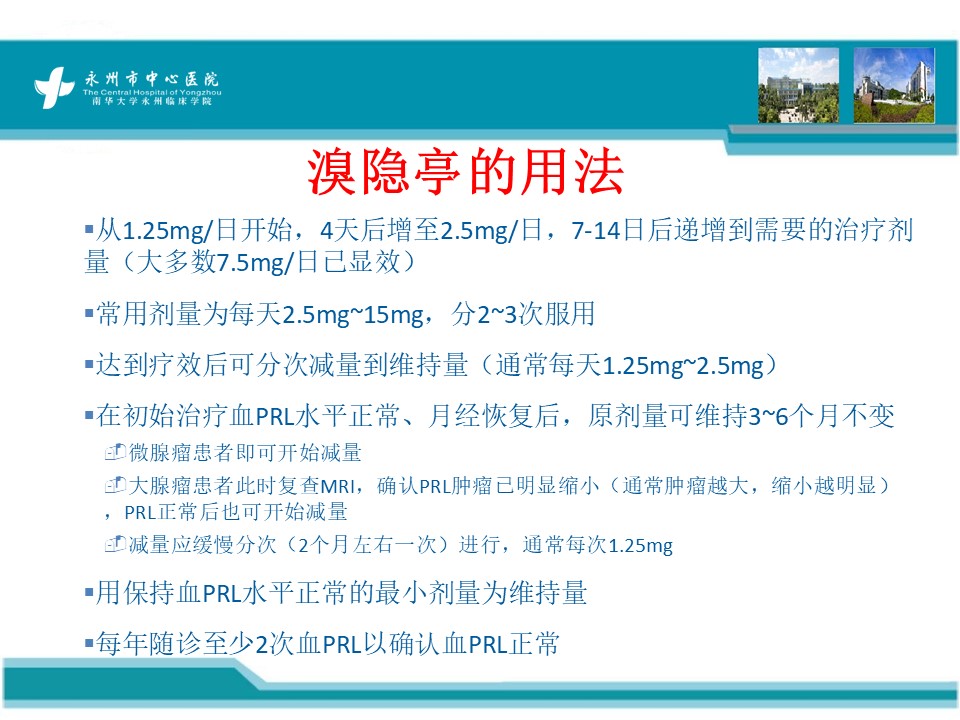 永州市中心医院
The Central Hospital of Yongzhou
南华大学永州临床学院

溴隐亭的用法

▪从1.25mg/日开始，4天后增至2.5mg/日，7-14日后递增到需要的治疗剂量（大多数7.5mg/日已显效）

▪常用剂量为每天2.5mg~15mg，分2~3次服用

▪达到疗效后可分次减量到维持量（通常每天1.25mg~2.5mg）

▪在初始治疗血PRL水平正常、月经恢复后，原剂量可维持3~6个月不变

微腺瘤患者即可开始减量

大腺瘤患者此时复查MRI，确认PRL肿瘤已明显缩小（通常肿瘤越大，缩小越明显），PRL正常后也可开始减量

减量应缓慢分次（2个月左右一次）进行，通常每次1.25mg

▪用保持血PRL水平正常的最小剂量为维持量

▪每年随诊至少2次血PRL以确认血PRL正常